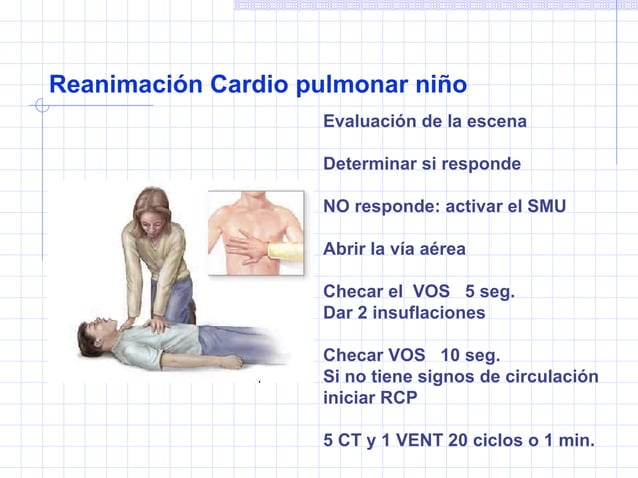 Reanimación Cardio pulmonar niño

Evaluación de la escena

Determinar si responde

NO responde: activar el SMU

Abrir la vía aérea

Checar el VOS 5 seg.
Dar 2 insuflaciones

Checar VOS 10 seg.
Si no tiene signos de circulación iniciar RCP

5 CT y 1 VENT 20 ciclos o 1 min.